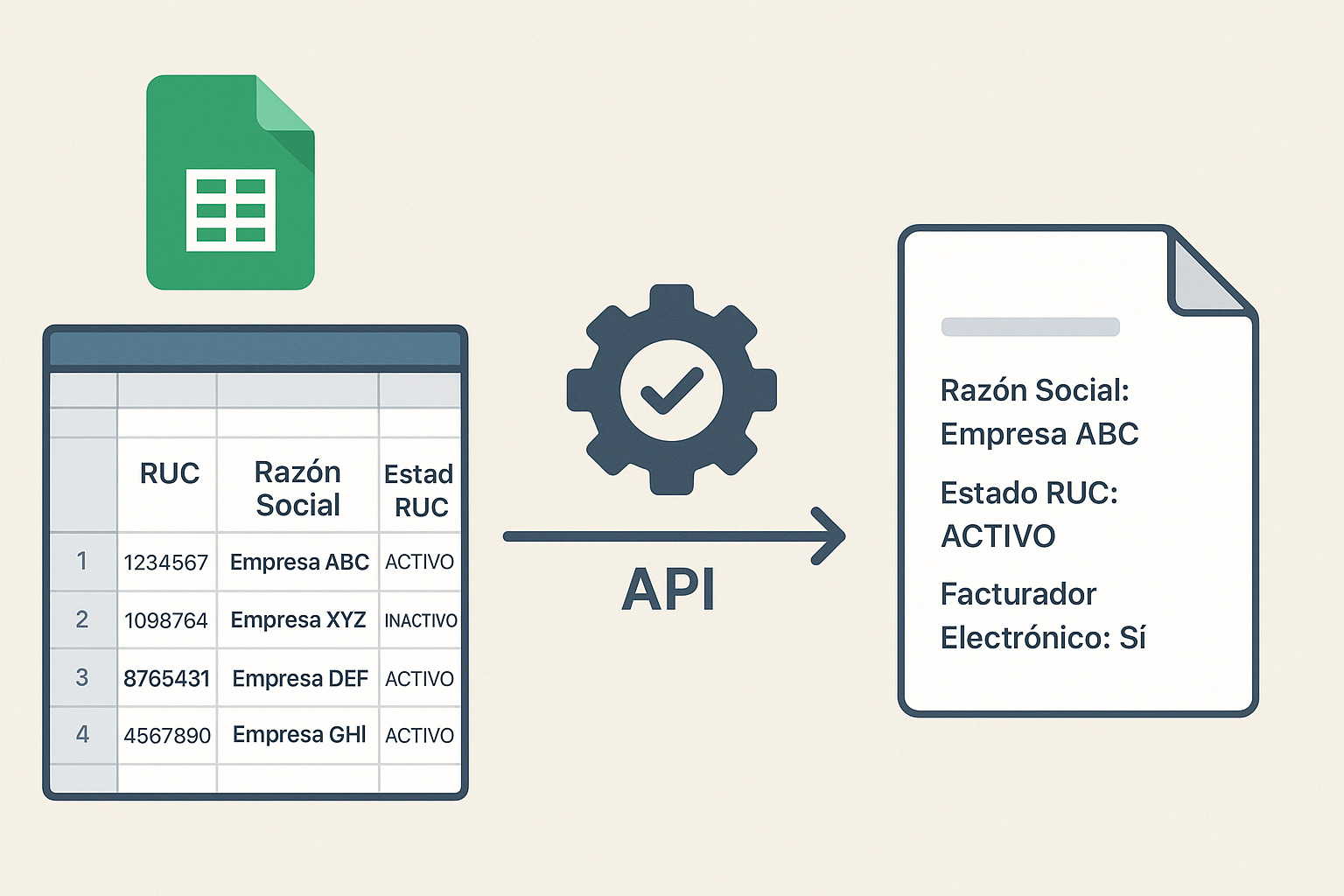 | | RUC | Razón Social | Estad RUC |
|---|---|---|---|
| 1 | 1234567 | Empresa ABC | ACTIVO |
| 2 | 1098764 | Empresa XYZ | INACTIVO |
| 3 | 8765431 | Empresa DEF | ACTIVO |
| 4 | 4567890 | Empresa GHI | ACTIVO |

API

Razón Social: Empresa ABC

Estado RUC: ACTIVO

Facturador Electrónico: Sí